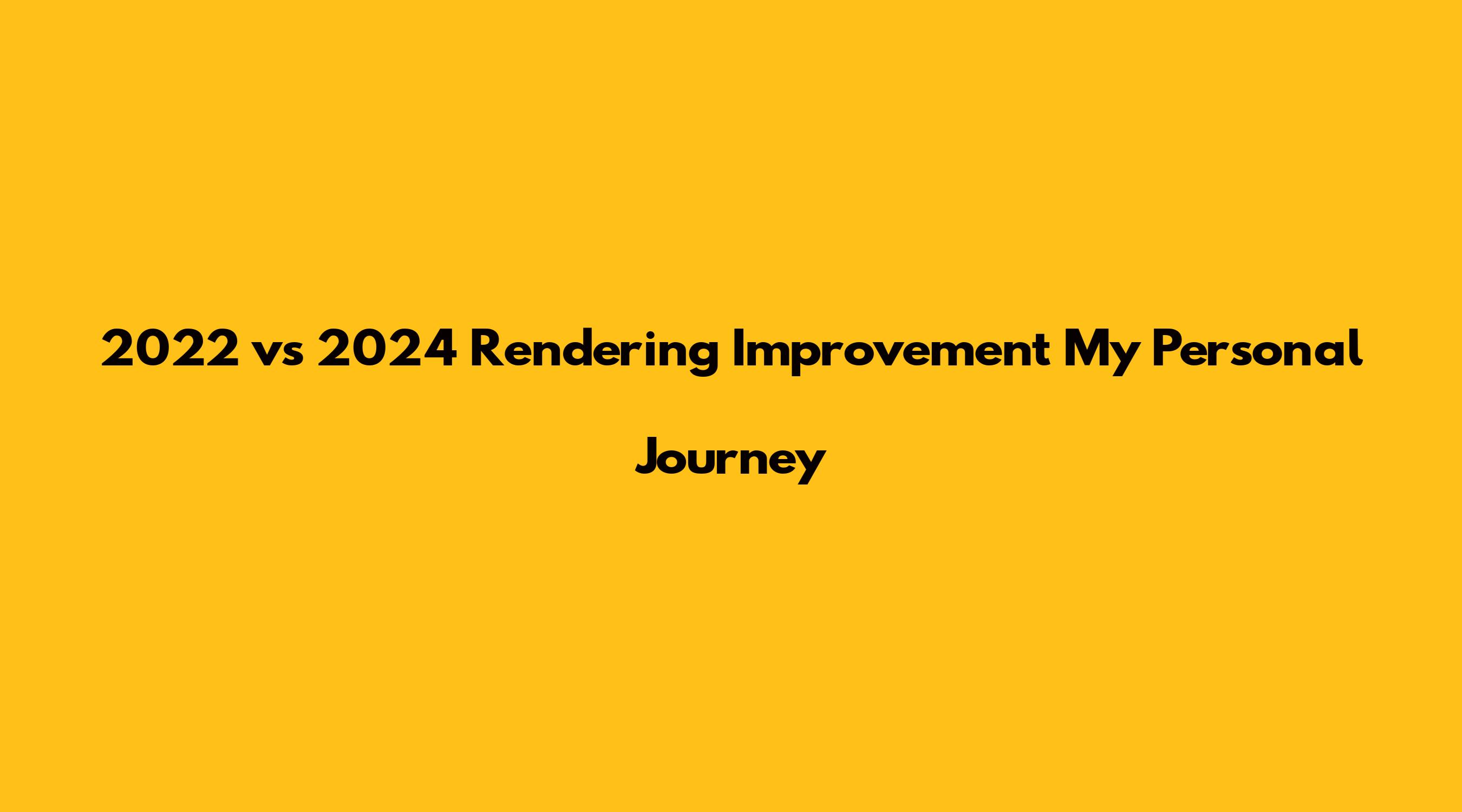 2022 vs 2024 Rendering Improvement My Personal Journey